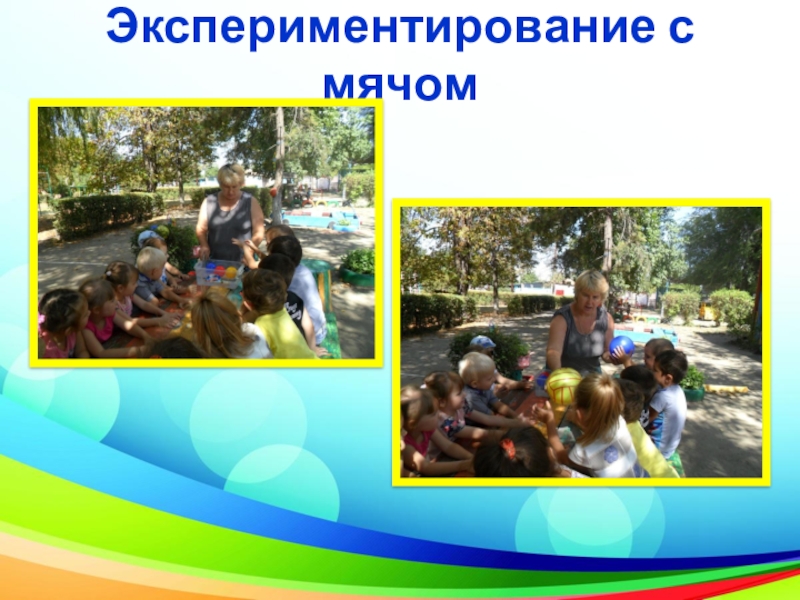 Экспериментирование с мячом